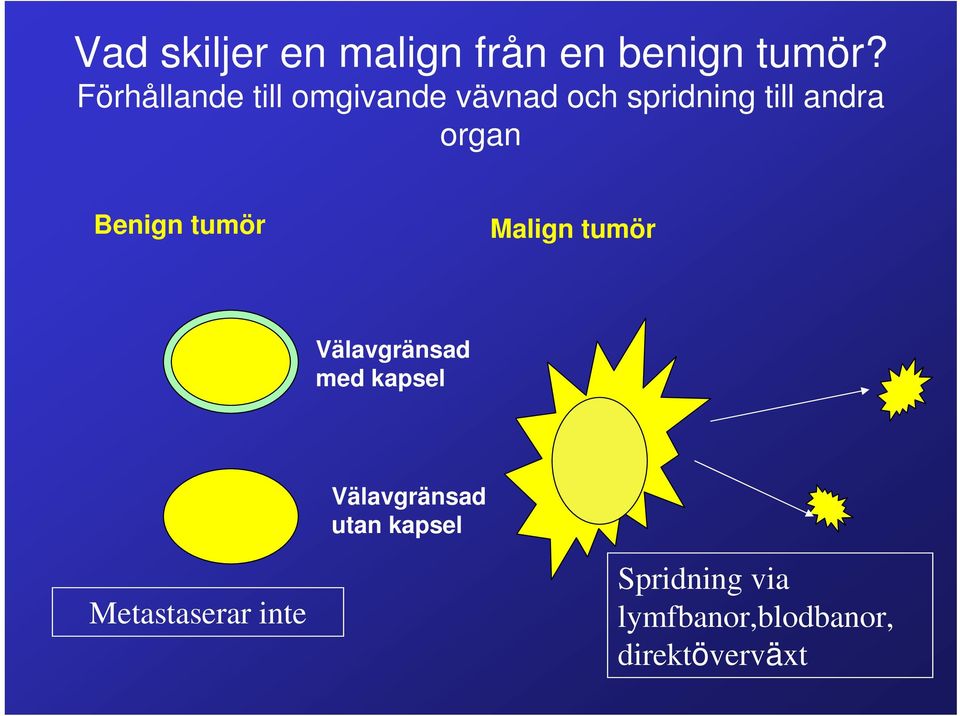 Vad skiljer en malign från en benign tumör?
Förhållande till omgivande vävnad och spridning till andra organ

Benign tumör

Malign tumör

Välavgränsad med kapsel

Välavgränsad utan kapsel

Metastaserar inte

Spridning via lymfbanor,blodbanor, direktöverväxt